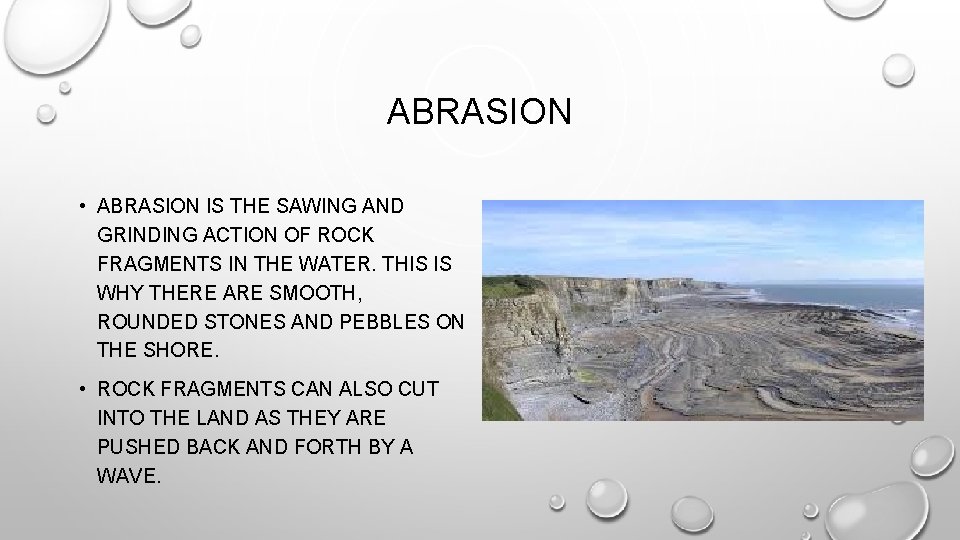 ABRASION

• ABRASION IS THE SAWING AND GRINDING ACTION OF ROCK FRAGMENTS IN THE WATER. THIS IS WHY THERE ARE SMOOTH, ROUNDED STONES AND PEBBLES ON THE SHORE.

• ROCK FRAGMENTS CAN ALSO CUT INTO THE LAND AS THEY ARE PUSHED BACK AND FORTH BY A WAVE.